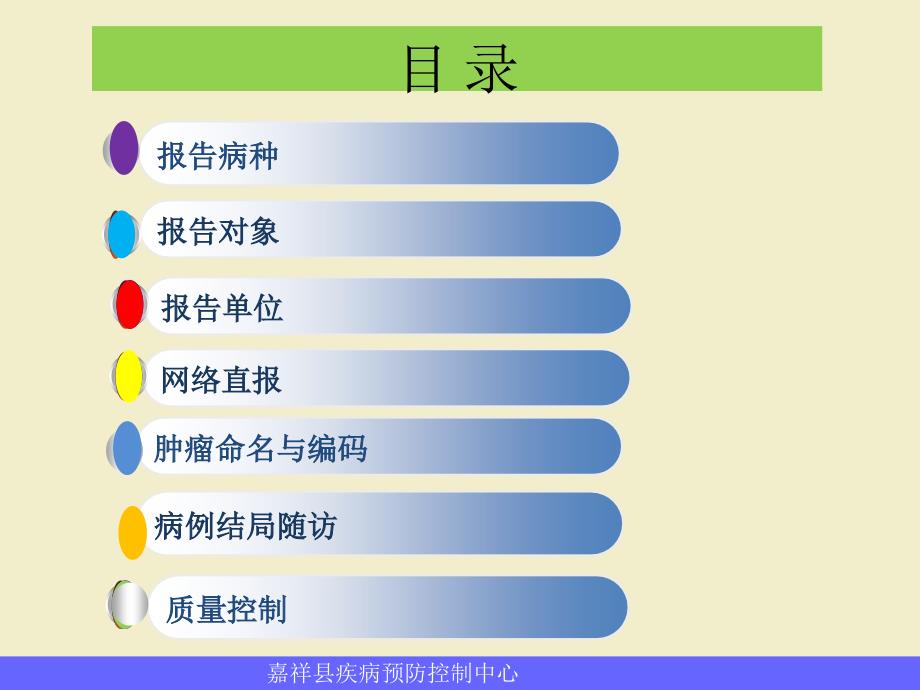 目 录

报告病种

报告对象

报告单位

网络直报

肿瘤命名与编码

病例结局随访

质量控制

嘉祥县疾病预防控制中心